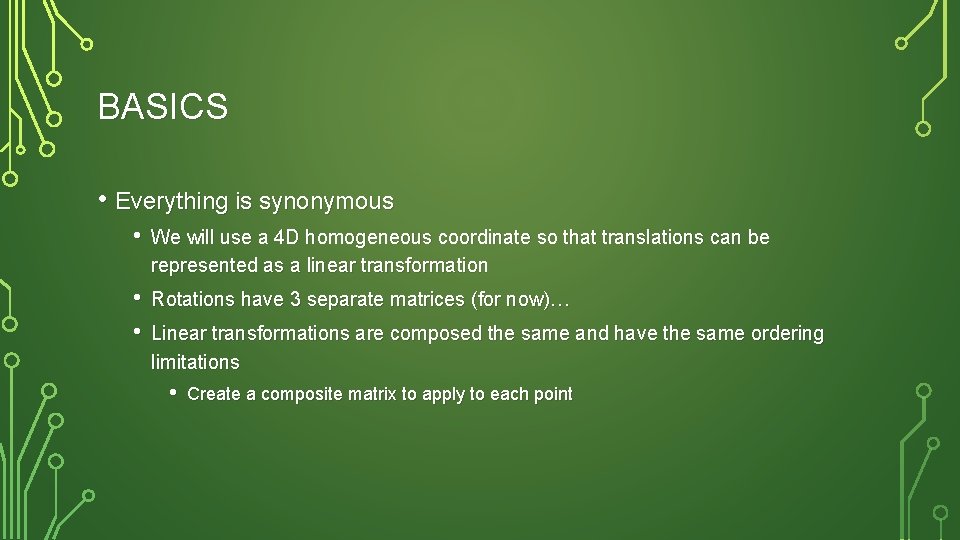 BASICS

• Everything is synonymous

• We will use a 4D homogeneous coordinate so that translations can be represented as a linear transformation

• Rotations have 3 separate matrices (for now)…

• Linear transformations are composed the same and have the same ordering limitations

• Create a composite matrix to apply to each point